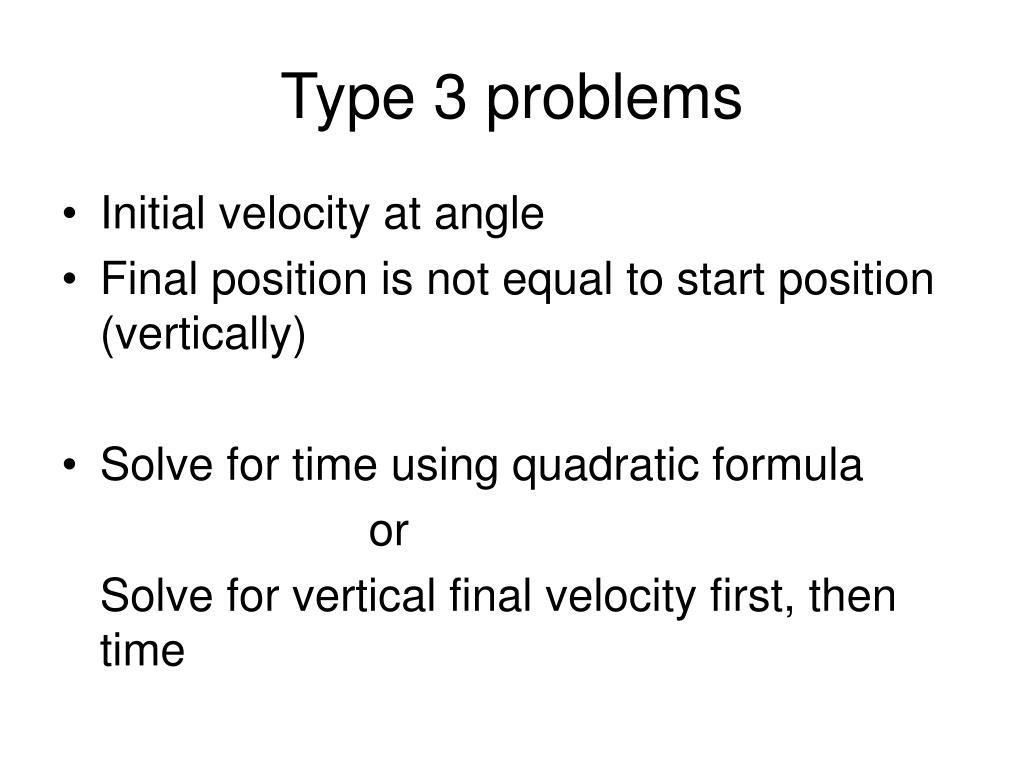 Type 3 problems

• Initial velocity at angle
• Final position is not equal to start position (vertically)

• Solve for time using quadratic formula

or

Solve for vertical final velocity first, then time